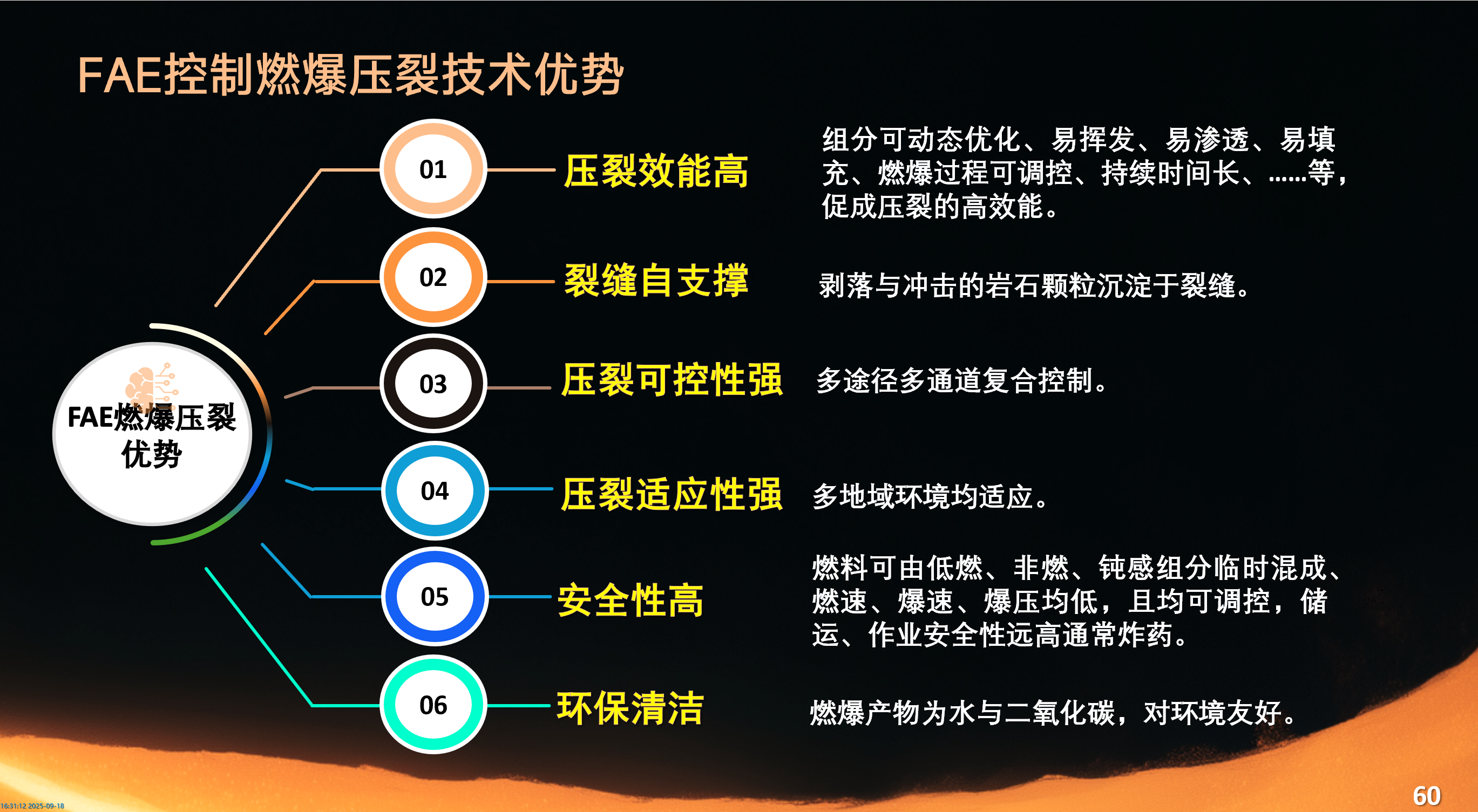 FAE控制燃爆压裂技术优势

FAE燃爆压裂优势

01 压裂效能高 组分可动态优化、易挥发、易渗透、易填充、燃爆过程可调控、持续时间长、……等，促成压裂的高效能。

02 裂缝自支撑 剥落与冲击的岩石颗粒沉淀于裂缝。

03 压裂可控性强 多途径多通道复合控制。

04 压裂适应性强 多地域环境均适应。

05 安全性高 燃料可由低燃、非燃、钝感组分临时混成、燃速、爆速、爆压均低，且均可调控，储运、作业安全性远高通常炸药。

06 环保清洁 燃爆产物为水与二氧化碳，对环境友好。

16:31:12 2025-09-18

60